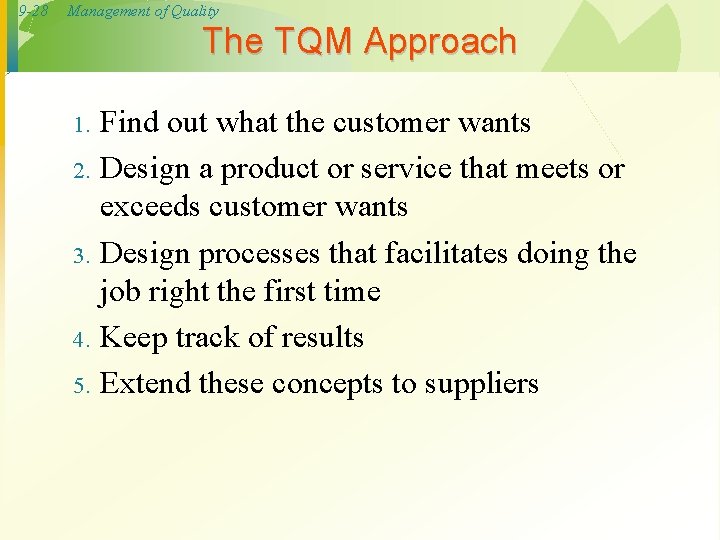 9-28 Management of Quality

The TQM Approach

1. Find out what the customer wants
2. Design a product or service that meets or exceeds customer wants
3. Design processes that facilitates doing the job right the first time
4. Keep track of results
5. Extend these concepts to suppliers